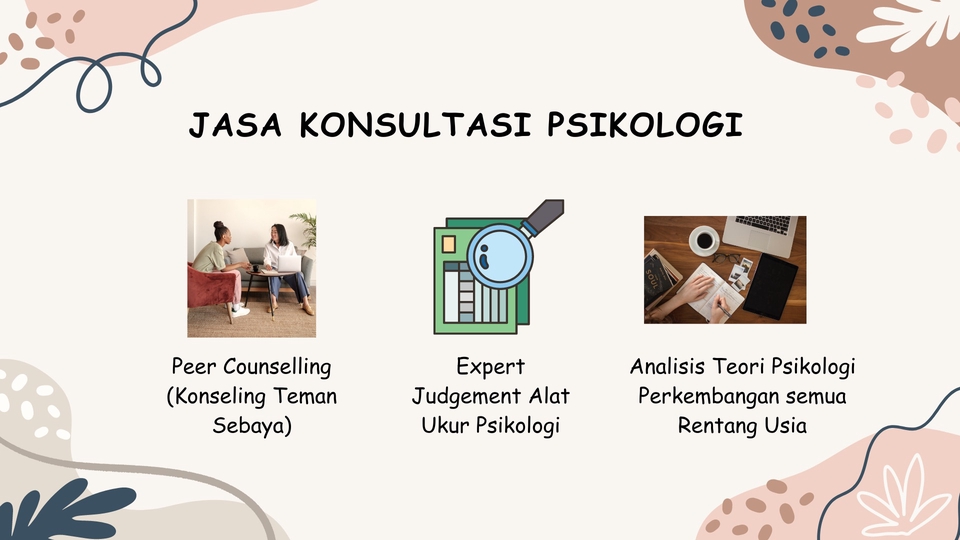 JASA KONSULTASI PSIKOLOGI

Peer Counselling (Konseling Teman Sebaya)

Expert Judgement Alat Ukur Psikologi

Analisis Teori Psikologi Perkembangan semua Rentang Usia